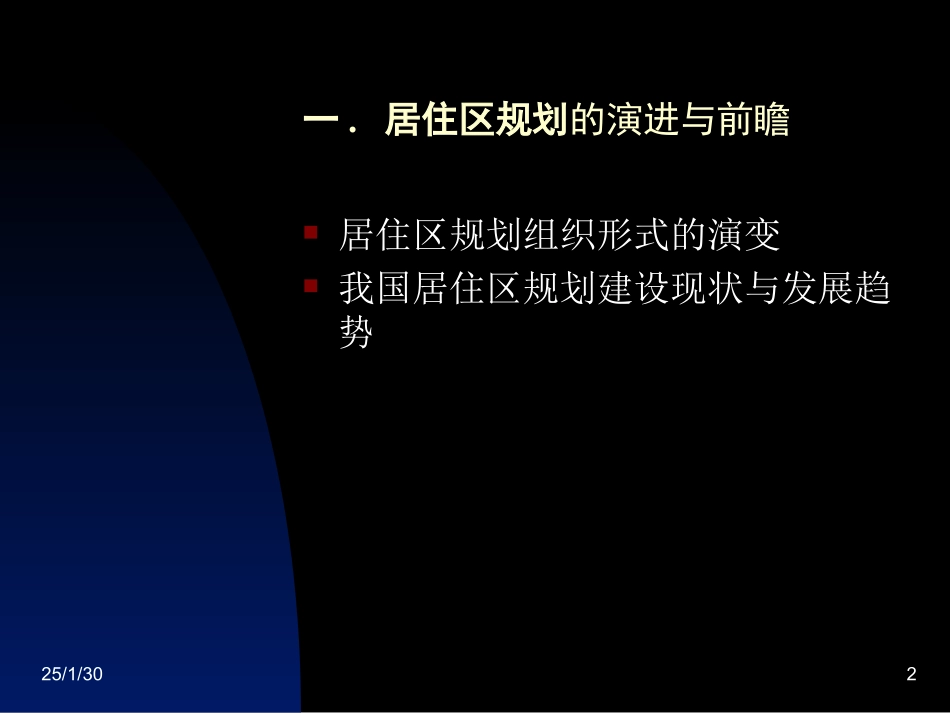 一． 居住区规划的演进与前瞻

居住区规划组织形式的演变

我国居住区规划建设现状与发展趋势

25/1/30

2